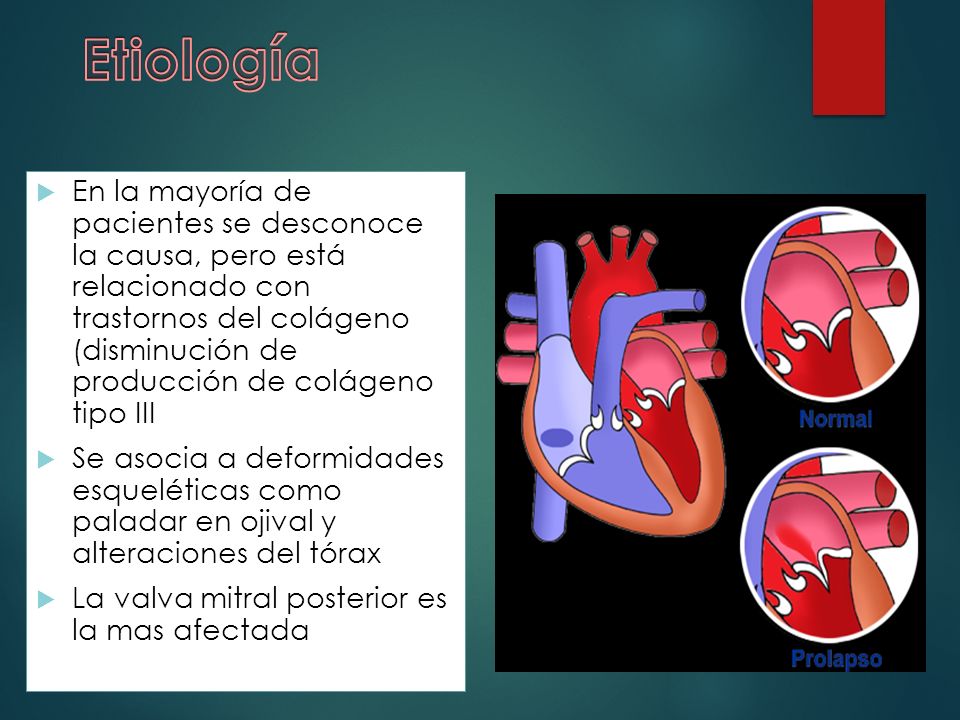 Etiología

En la mayoría de pacientes se desconoce la causa, pero está relacionado con trastornos del colágeno (disminución de producción de colágeno tipo III

Se asocia a deformidades esqueléticas como paladar en ojival y alteraciones del tórax

La valva mitral posterior es la mas afectada

Normal

Prolapso